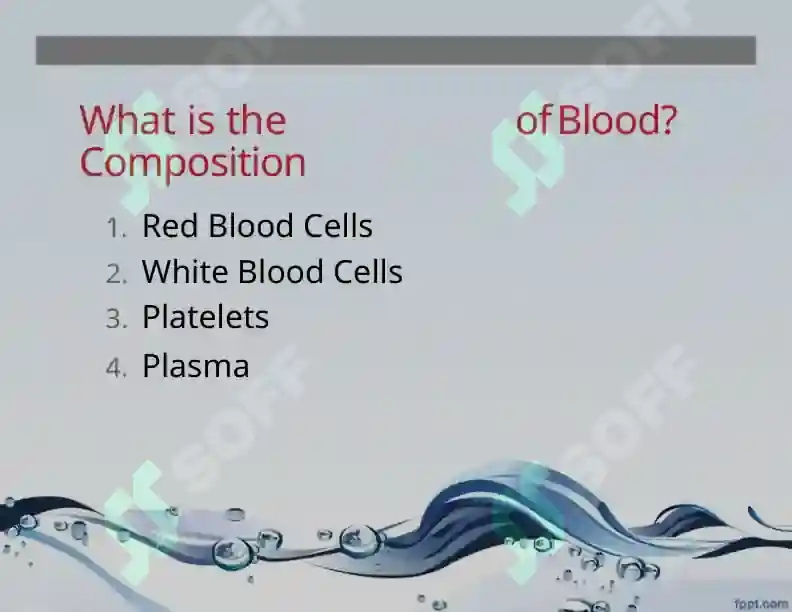 What is the Composition of Blood?

1. Red Blood Cells
2. White Blood Cells
3. Platelets
4. Plasma

SOFF SOFF SOFF SOFF

fppt.com